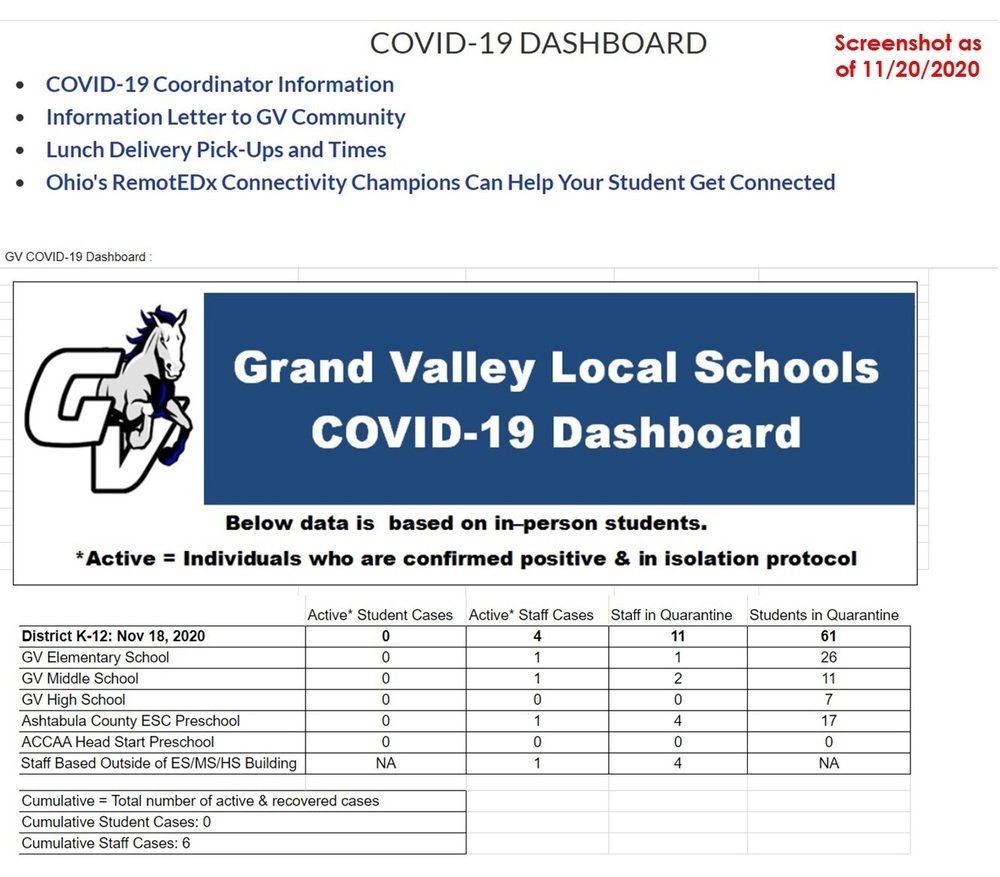 COVID-19 DASHBOARD

Screenshot as of 11/20/2020

- COVID-19 Coordinator Information
- Information Letter to GV Community
- Lunch Delivery Pick-Ups and Times
- Ohio's RemotEDx Connectivity Champions Can Help Your Student Get Connected

GV COVID-19 Dashboard :

GV

Grand Valley Local Schools
COVID-19 Dashboard

Below data is based on in–person students.

*Active = Individuals who are confirmed positive & in isolation protocol

| | Active* Student Cases | Active* Staff Cases | Staff in Quarantine | Students in Quarantine |
|---|---|---|---|---|
| District K-12: Nov 18, 2020 | 0 | 4 | 11 | 61 |
| GV Elementary School | 0 | 1 | 1 | 26 |
| GV Middle School | 0 | 1 | 2 | 11 |
| GV High School | 0 | 0 | 0 | 7 |
| Ashtabula County ESC Preschool | 0 | 1 | 4 | 17 |
| ACCAA Head Start Preschool | 0 | 0 | 0 | 0 |
| Staff Based Outside of ES/MS/HS Building | NA | 1 | 4 | NA |

Cumulative = Total number of active & recovered cases
Cumulative Student Cases: 0
Cumulative Staff Cases: 6